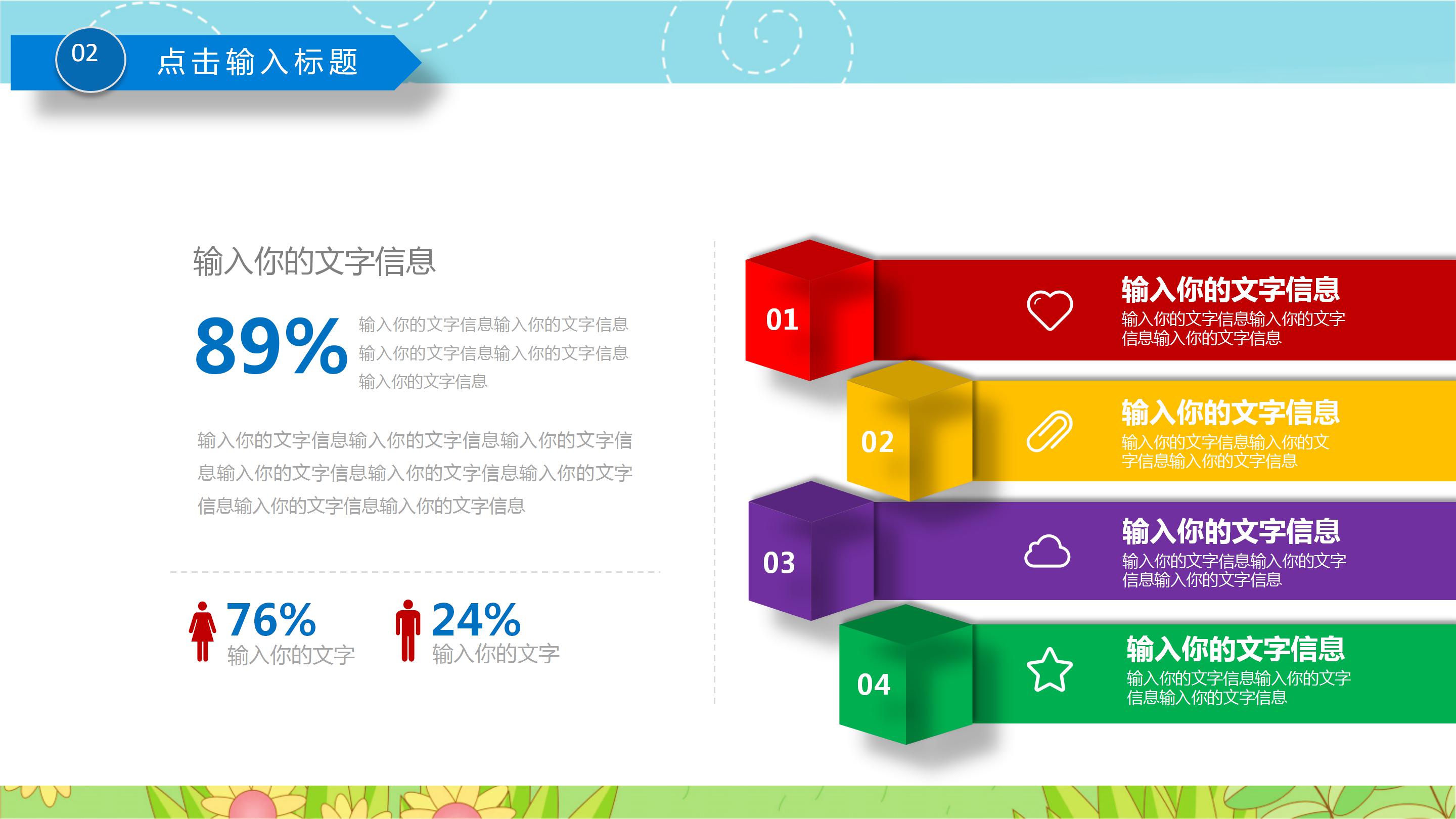 02 点击输入标题

输入你的文字信息

89%

输入你的文字信息输入你的文字信息
输入你的文字信息输入你的文字信息
输入你的文字信息

输入你的文字信息输入你的文字信息输入你的文字信息输入你的文字信息输入你的文字信息输入你的文字信息输入你的文字信息输入你的文字信息

76%
输入你的文字

24%
输入你的文字

01
输入你的文字信息
输入你的文字信息输入你的文字信息输入你的文字信息

02
输入你的文字信息
输入你的文字信息输入你的文字信息输入你的文字信息

03
输入你的文字信息
输入你的文字信息输入你的文字信息输入你的文字信息

04
输入你的文字信息
输入你的文字信息输入你的文字信息输入你的文字信息